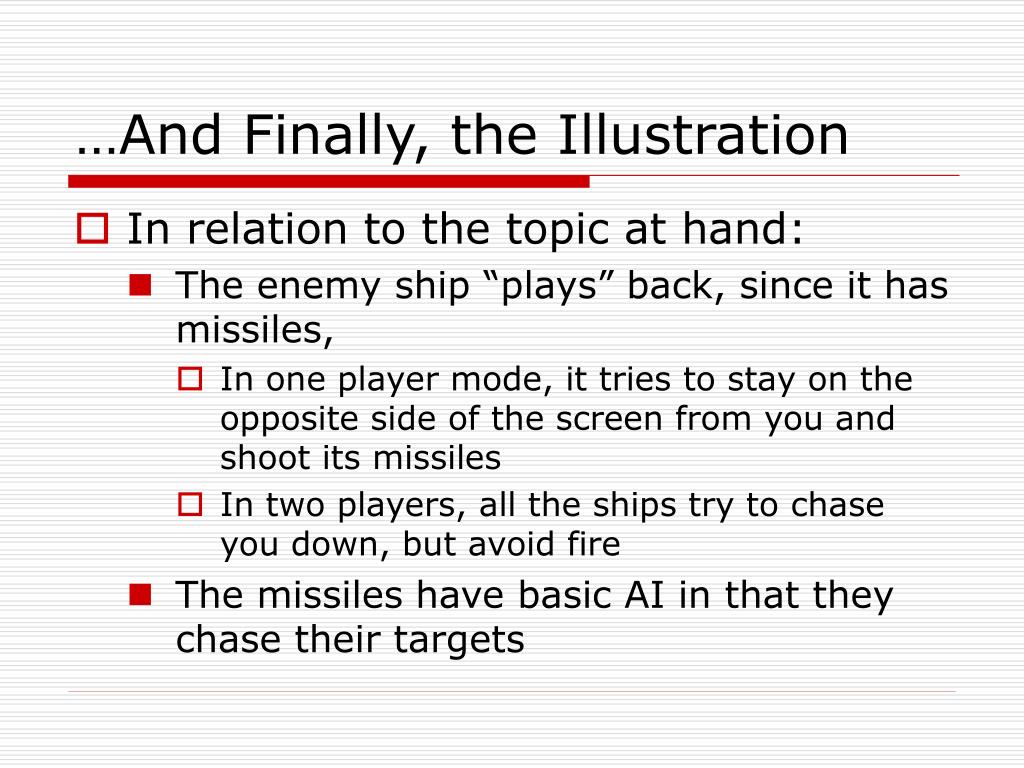 …And Finally, the Illustration

In relation to the topic at hand:

The enemy ship “plays” back, since it has missiles,

In one player mode, it tries to stay on the opposite side of the screen from you and shoot its missiles

In two players, all the ships try to chase you down, but avoid fire

The missiles have basic AI in that they chase their targets